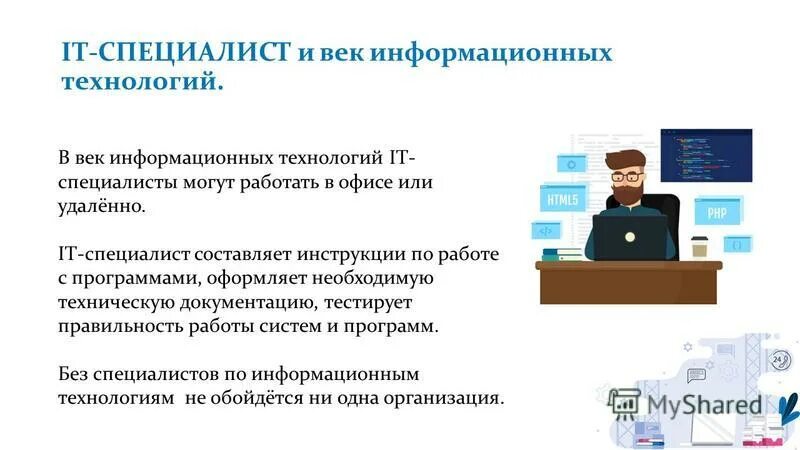 IT-СПЕЦИАЛИСТ и век информационных технологий.

В век информационных технологий IT-специалисты могут работать в офисе или удалённо.

IT-специалист составляет инструкции по работе с программами, оформляет необходимую техническую документацию, тестирует правильность работы систем и программ.

Без специалистов по информационным технологиям не обойдётся ни одна организация.

HTML5

PHP

</>

{}

24

MyShared